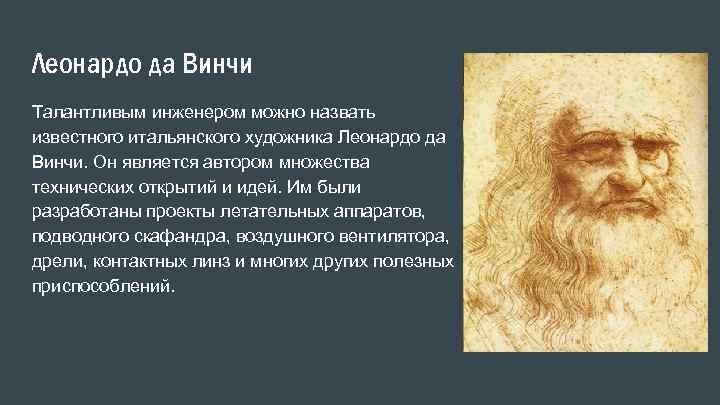 Леонардо да Винчи

Талантливым инженером можно назвать известного итальянского художника Леонардо да Винчи. Он является автором множества технических открытий и идей. Им были разработаны проекты летательных аппаратов, подводного скафандра, воздушного вентилятора, дрели, контактных линз и многих других полезных приспособлений.